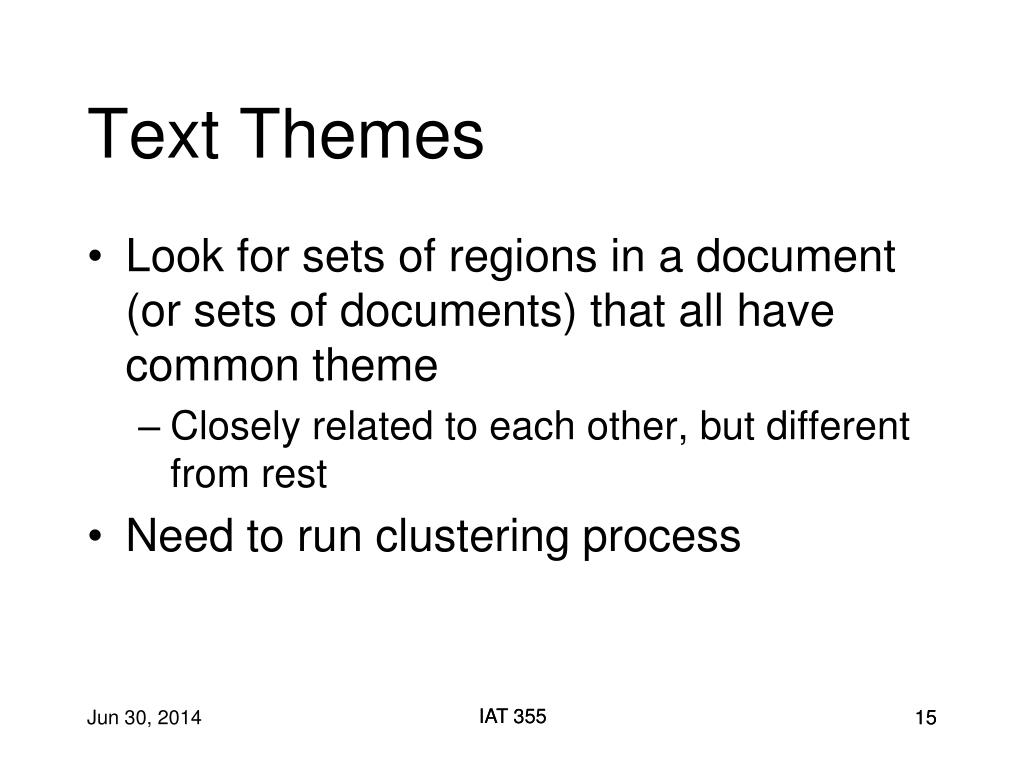 Text Themes

• Look for sets of regions in a document (or sets of documents) that all have common theme
– Closely related to each other, but different from rest
• Need to run clustering process

Jun 30, 2014
IAT 355
15